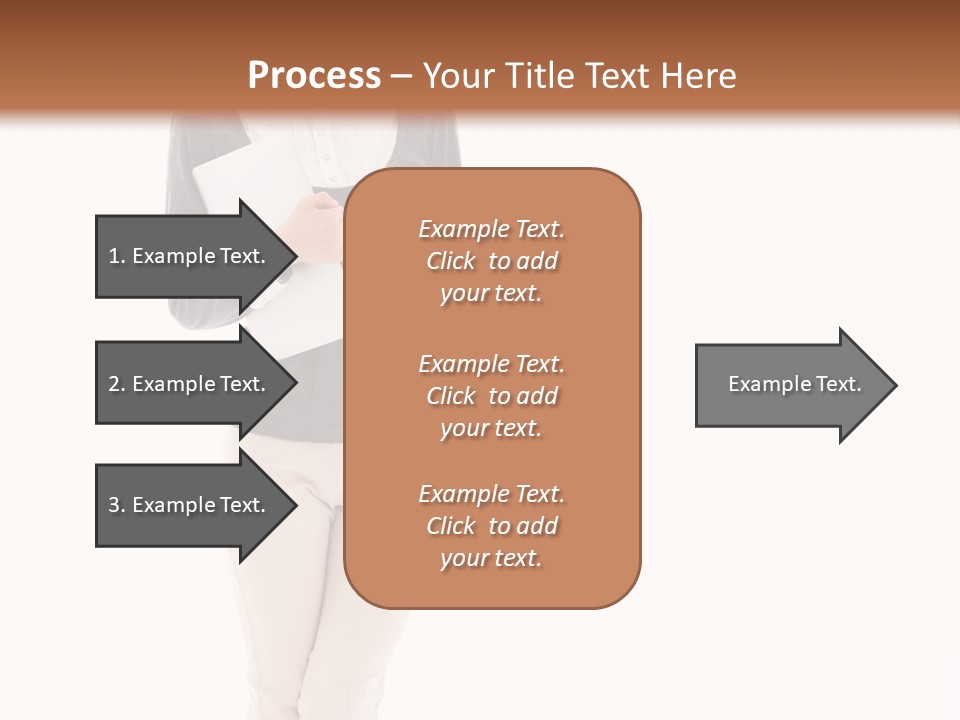 Process – Your Title Text Here

1. Example Text.

2. Example Text.

3. Example Text.

Example Text. Click to add your text.

Example Text. Click to add your text.

Example Text. Click to add your text.

Example Text.